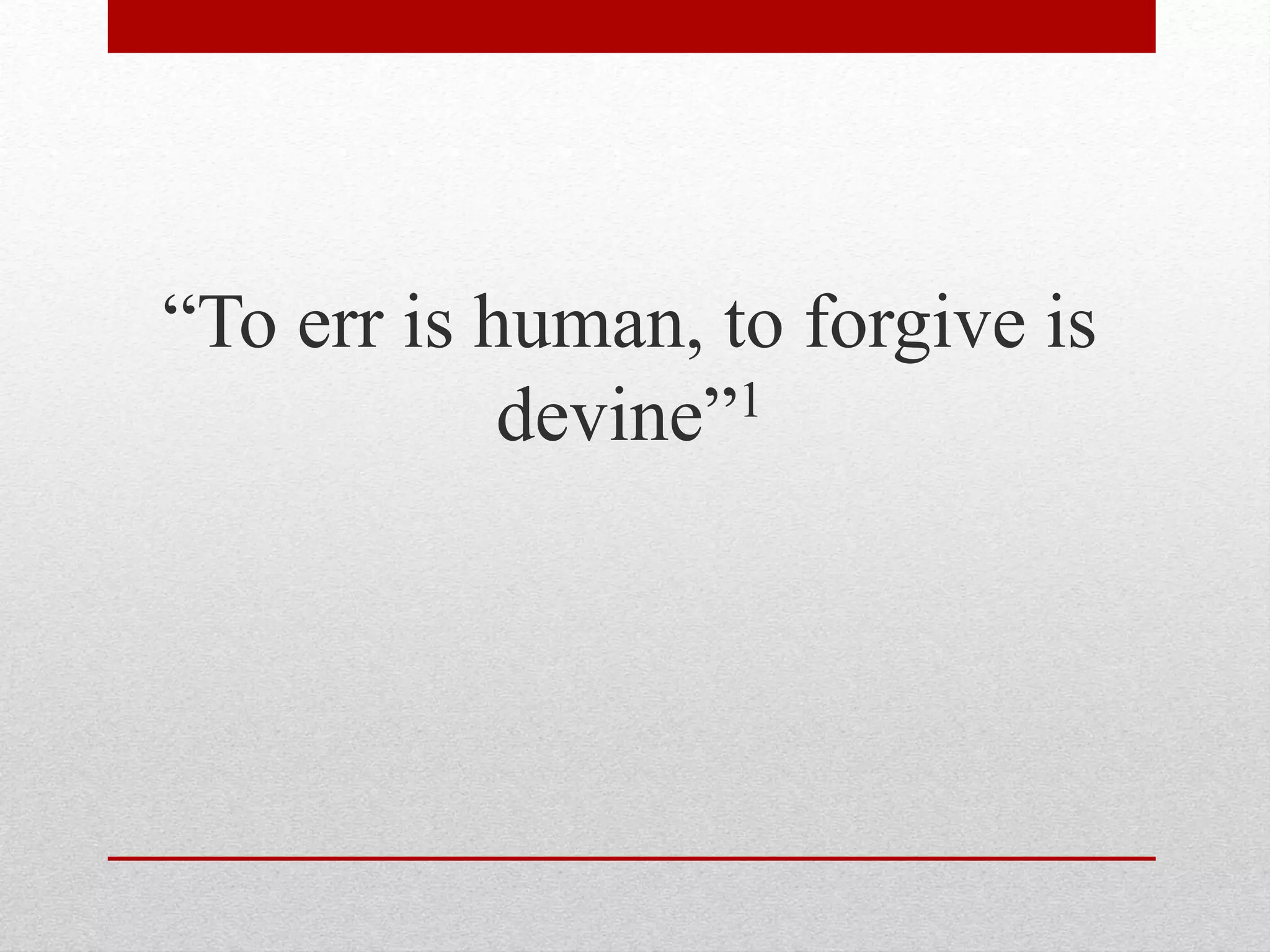 “To err is human, to forgive is devine”$^1$